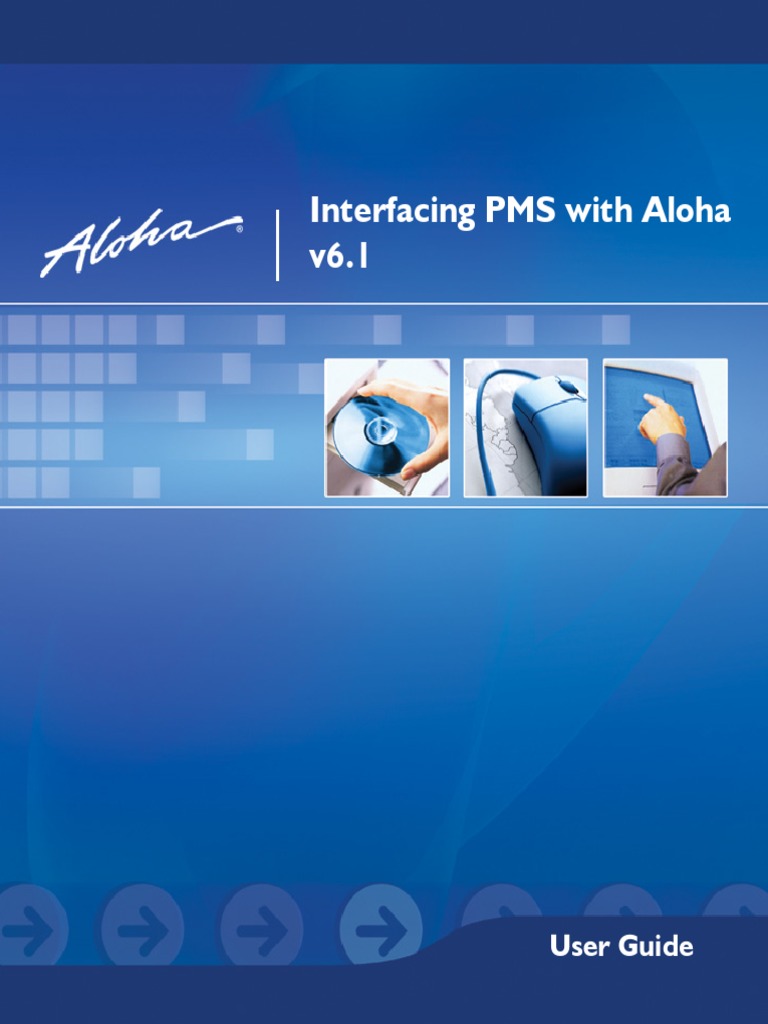 Aloha®

Interfacing PMS with Aloha v6.1

User Guide